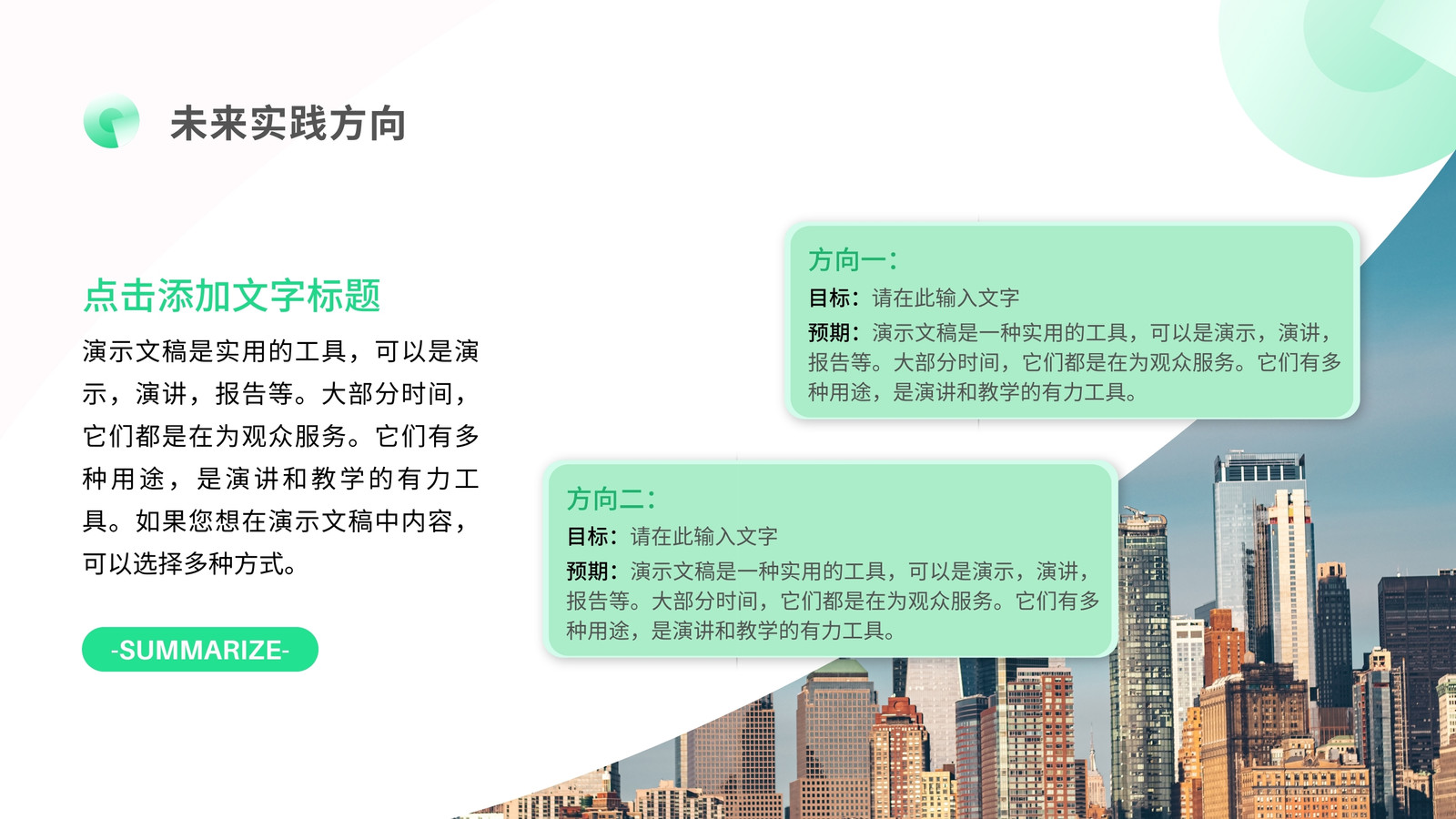 未来实践方向

点击添加文字标题

演示文稿是实用的工具，可以是演示，演讲，报告等。大部分时间，它们都是在为观众服务。它们有多种用途，是演讲和教学的有力工具。如果您想在演示文稿中内容，可以选择多种方式。

-SUMMARIZE-

方向一：

目标：请在此输入文字

预期：演示文稿是一种实用的工具，可以是演示，演讲，报告等。大部分时间，它们都是在为观众服务。它们有多种用途，是演讲和教学的有力工具。

方向二：

目标：请在此输入文字

预期：演示文稿是一种实用的工具，可以是演示，演讲，报告等。大部分时间，它们都是在为观众服务。它们有多种用途，是演讲和教学的有力工具。